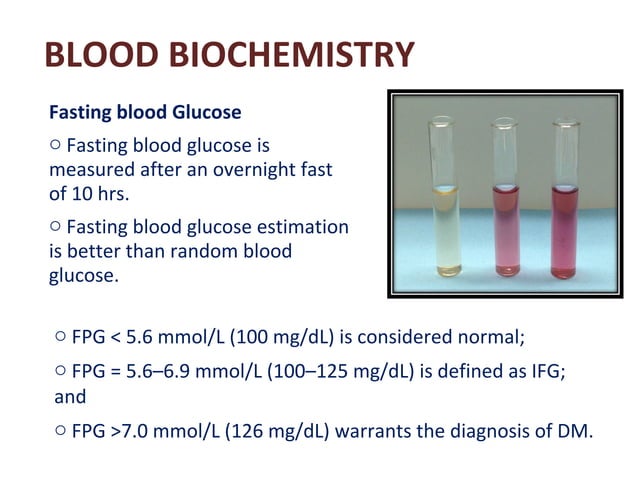 BLOOD BIOCHEMISTRY

Fasting blood Glucose

○ Fasting blood glucose is measured after an overnight fast of 10 hrs.

○ Fasting blood glucose estimation is better than random blood glucose.

○ FPG < 5.6 mmol/L (100 mg/dL) is considered normal;

○ FPG = 5.6–6.9 mmol/L (100–125 mg/dL) is defined as IFG; and

○ FPG >7.0 mmol/L (126 mg/dL) warrants the diagnosis of DM.